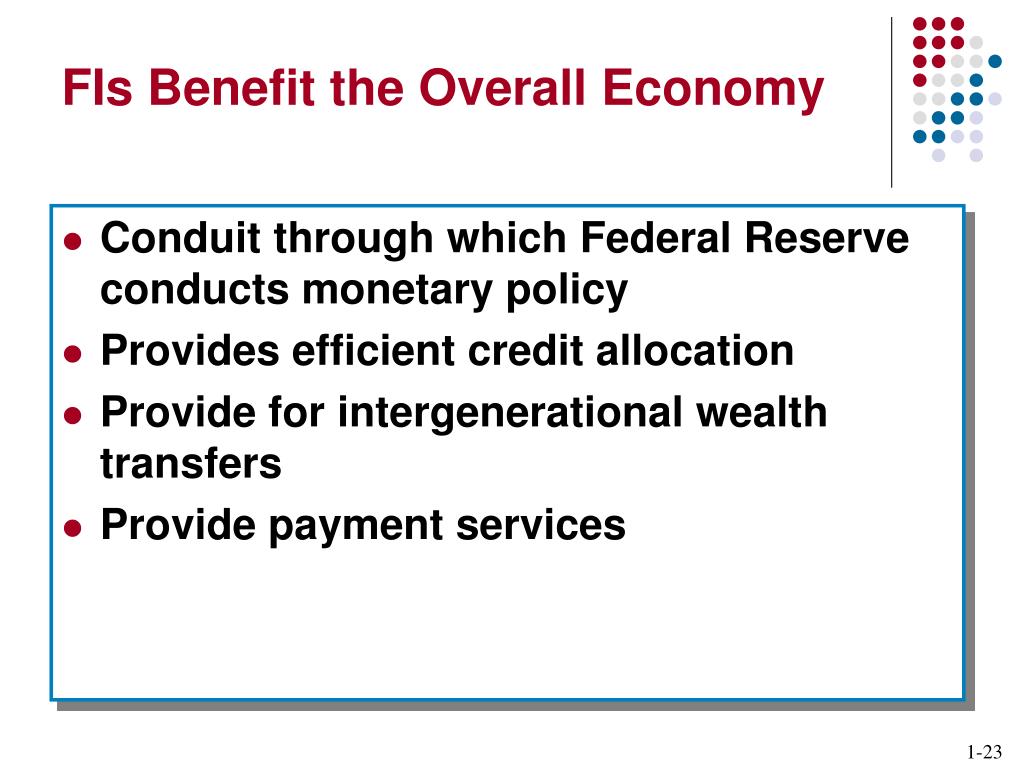 FIs Benefit the Overall Economy

- Conduit through which Federal Reserve conducts monetary policy
- Provides efficient credit allocation
- Provide for intergenerational wealth transfers
- Provide payment services

1-23